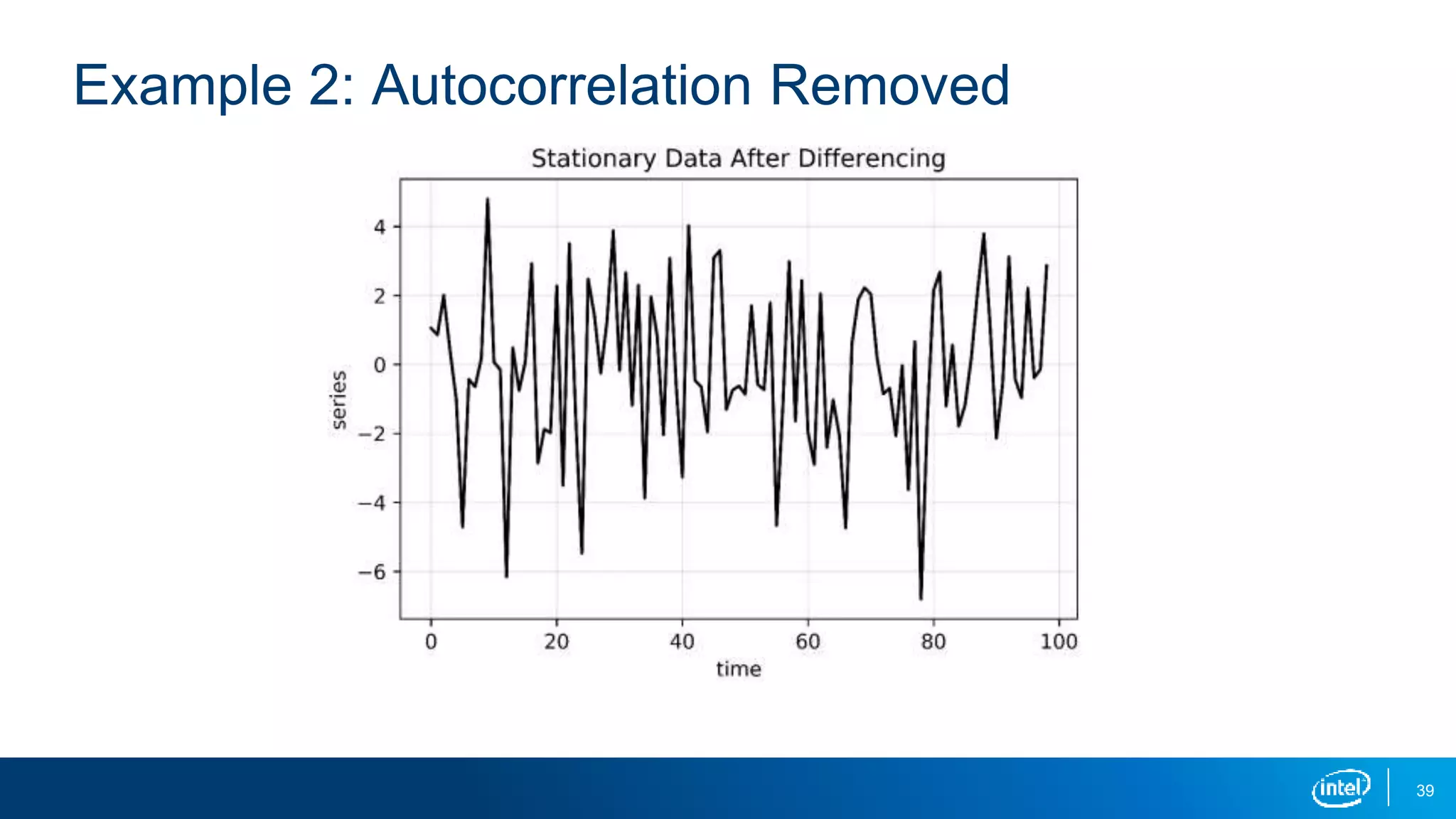 Example 2: Autocorrelation Removed

Stationary Data After Differencing

series

4
2
0
−2
−4
−6

0 20 40 60 80 100
time

intel
39